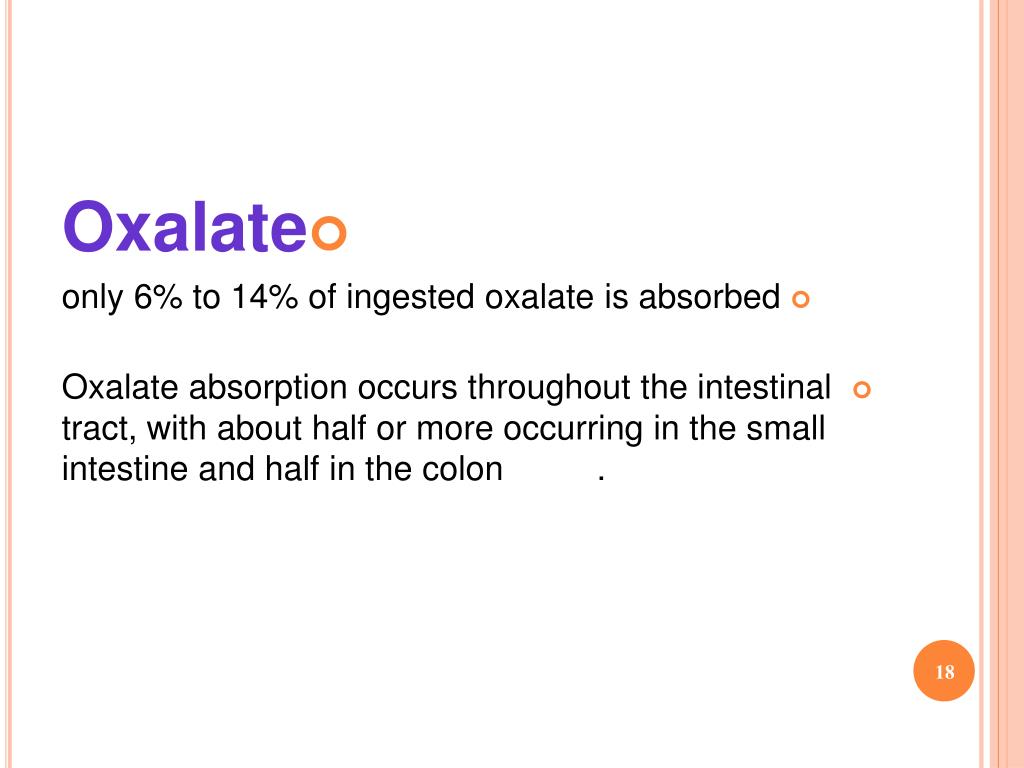 Oxalate

only 6% to 14% of ingested oxalate is absorbed

Oxalate absorption occurs throughout the intestinal tract, with about half or more occurring in the small intestine and half in the colon .

18